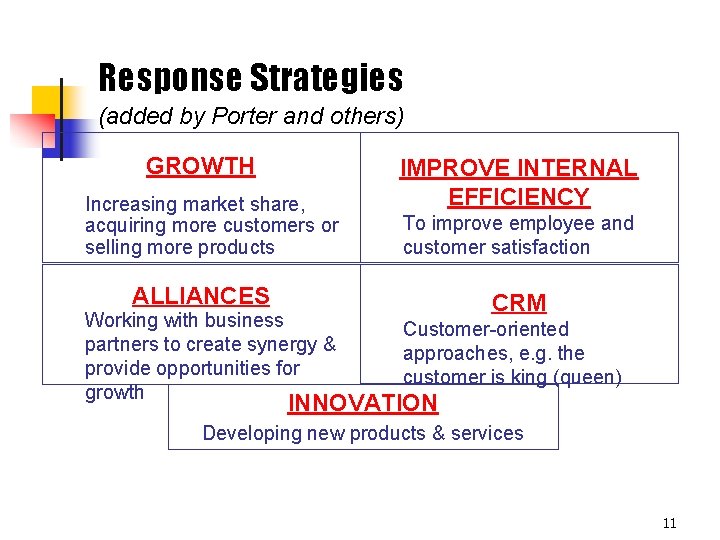 Response Strategies
(added by Porter and others)

GROWTH
Increasing market share, acquiring more customers or selling more products

IMPROVE INTERNAL EFFICIENCY
To improve employee and customer satisfaction

ALLIANCES
Working with business partners to create synergy & provide opportunities for growth

CRM
Customer-oriented approaches, e.g. the customer is king (queen)

INNOVATION
Developing new products & services

11